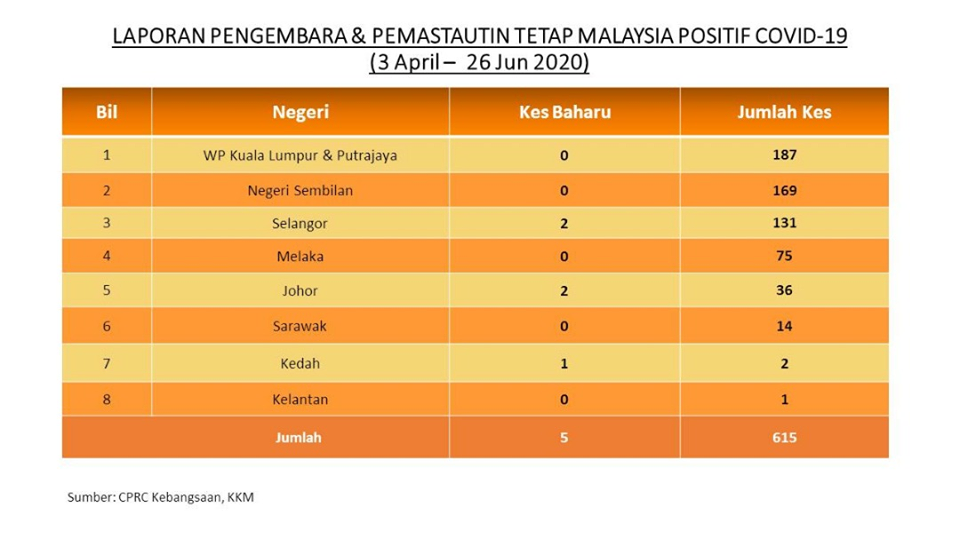 LAPORAN PENGEMBARA & PEMASTAUTIN TETAP MALAYSIA POSITIF COVID-19
(3 April – 26 Jun 2020)

| Bil | Negeri | Kes Baharu | Jumlah Kes |
|---|---|---|---|
| 1 | WP Kuala Lumpur & Putrajaya | 0 | 187 |
| 2 | Negeri Sembilan | 0 | 169 |
| 3 | Selangor | 2 | 131 |
| 4 | Melaka | 0 | 75 |
| 5 | Johor | 2 | 36 |
| 6 | Sarawak | 0 | 14 |
| 7 | Kedah | 1 | 2 |
| 8 | Kelantan | 0 | 1 |
| | Jumlah | 5 | 615 |

Sumber: CPRC Kebangsaan, KKM